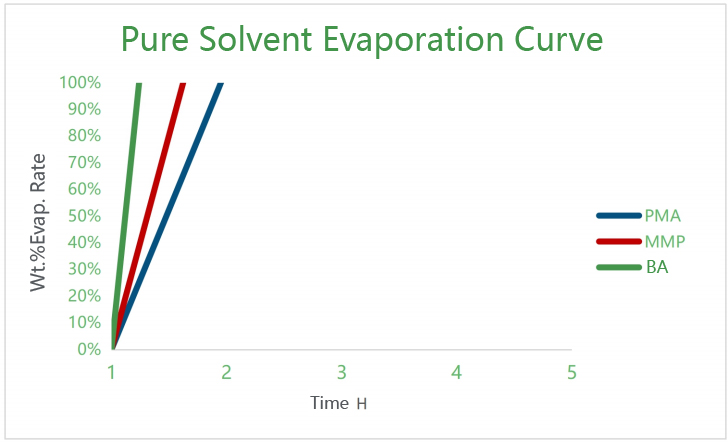 Pure Solvent Evaporation Curve

Wt.%Evap. Rate

100%
90%
80%
70%
60%
50%
40%
30%
20%
10%
0%

1 2 3 4 5

Time H

PMA
MMP
BA